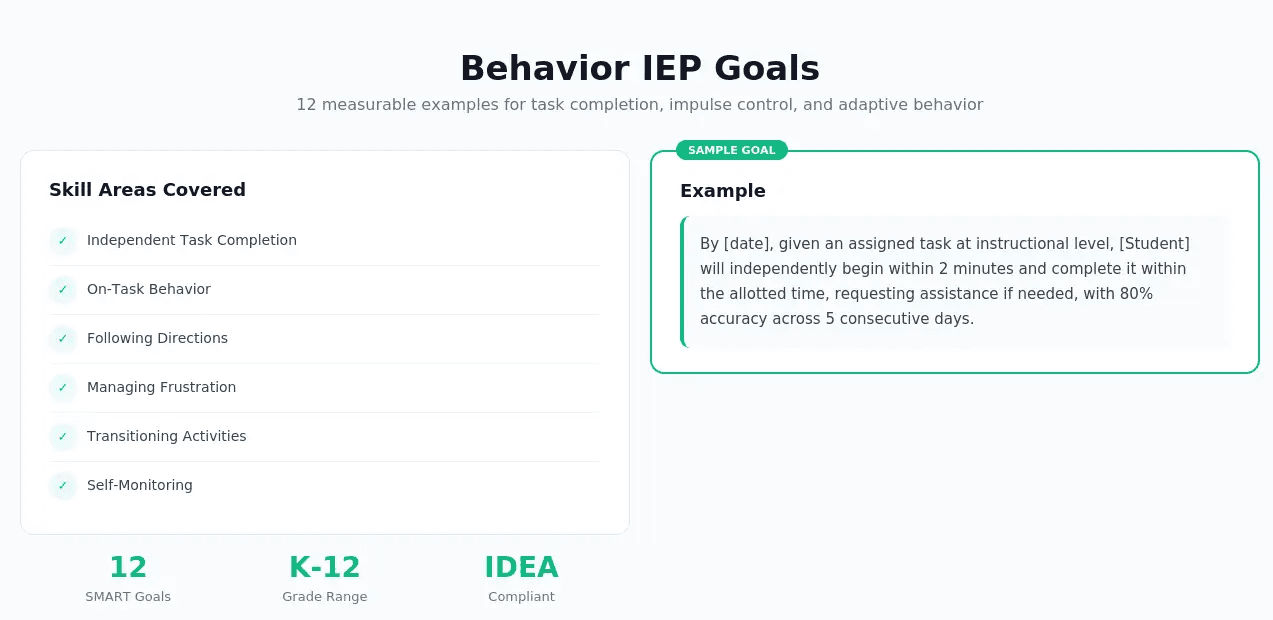 Behavior IEP Goals

12 measurable examples for task completion, impulse control, and adaptive behavior

Skill Areas Covered

✓ Independent Task Completion

✓ On-Task Behavior

✓ Following Directions

✓ Managing Frustration

✓ Transitioning Activities

✓ Self-Monitoring

12
SMART Goals

K-12
Grade Range

IDEA
Compliant

SAMPLE GOAL

Example

By [date], given an assigned task at instructional level, [Student] will independently begin within 2 minutes and complete it within the allotted time, requesting assistance if needed, with 80% accuracy across 5 consecutive days.